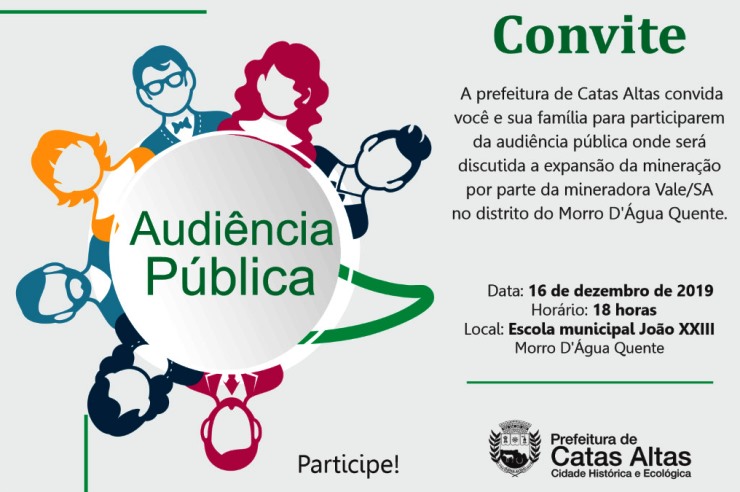 Convite

A prefeitura de Catas Altas convida você e sua família para participarem da audiência pública onde será discutida a expansão da mineração por parte da mineradora Vale/SA no distrito do Morro D'Água Quente.

Audiência Pública

Data: 16 de dezembro de 2019
Horário: 18 horas
Local: Escola municipal João XXIII
Morro D'Água Quente

Participe!

Prefeitura de
Catas Altas
Cidade Histórica e Ecológica